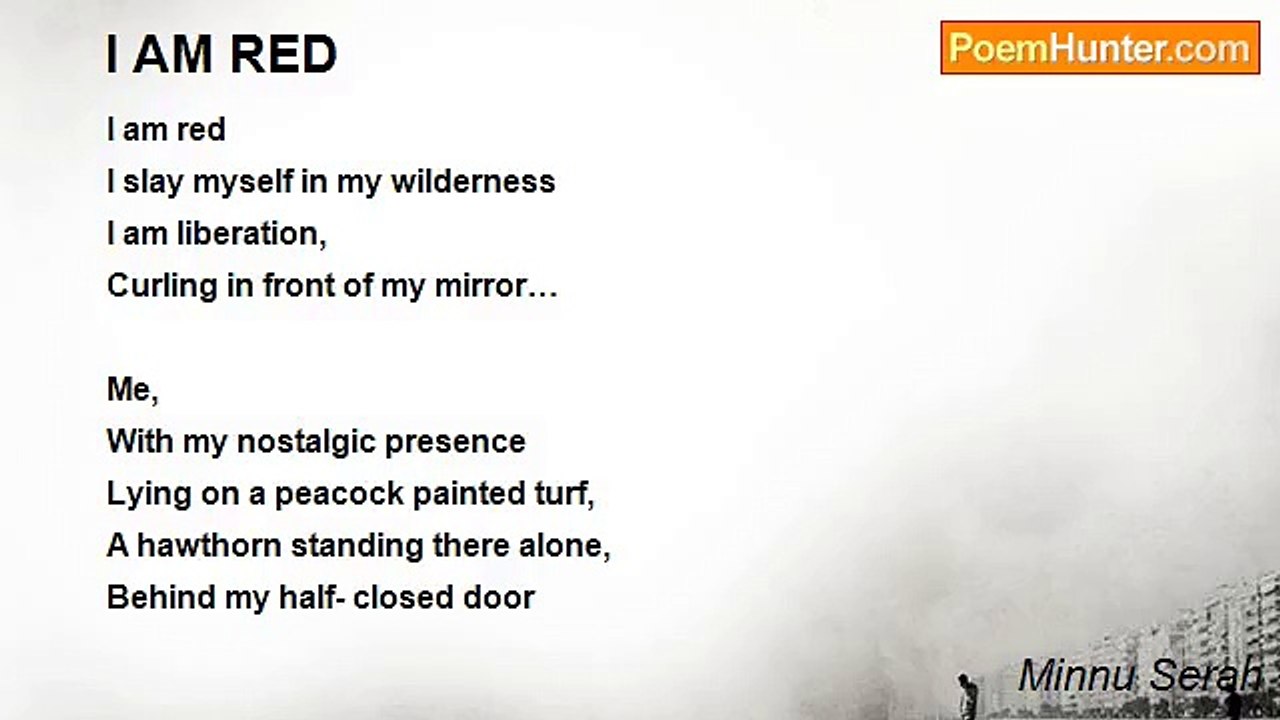 I AM RED

PoemHunter.com

I am red
I slay myself in my wilderness
I am liberation,
Curling in front of my mirror…

Me,
With my nostalgic presence
Lying on a peacock painted turf,
A hawthorn standing there alone,
Behind my half- closed door

Minnu Serah